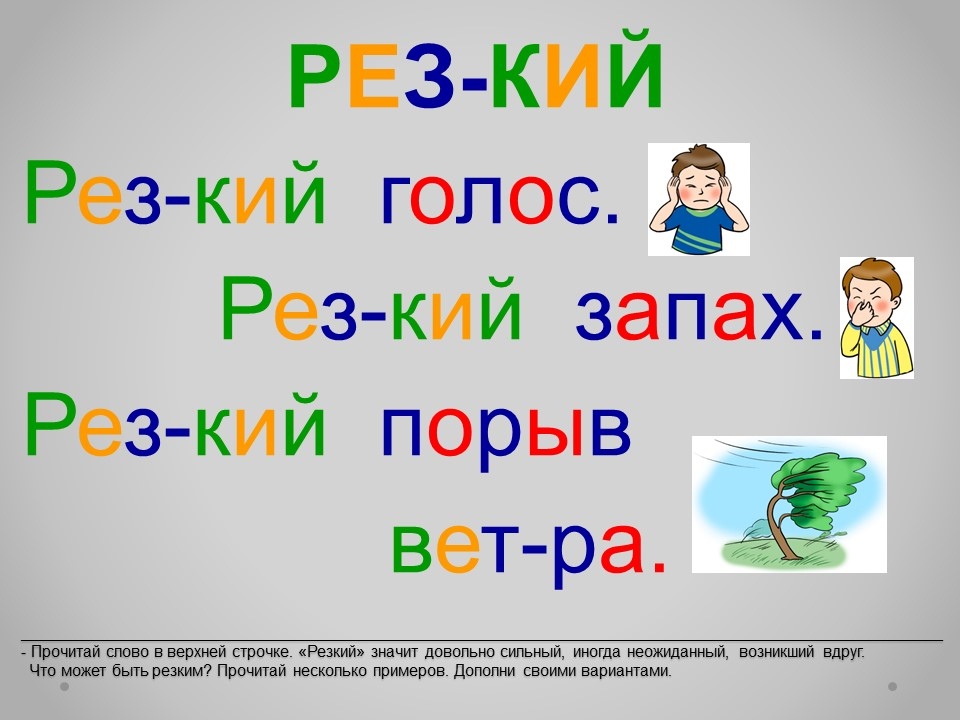 РЕЗ-КИЙ

Рез-кий голос.

Рез-кий запах.

Рез-кий порыв вет-ра.

- Прочитай слово в верхней строчке. «Резкий» значит довольно сильный, иногда неожиданный, возникший вдруг. Что может быть резким? Прочитай несколько примеров. Дополни своими вариантами.